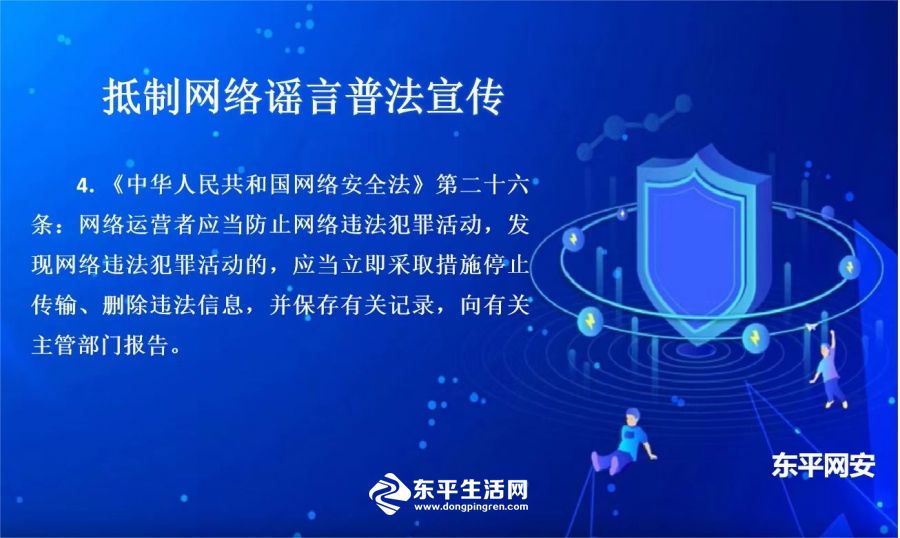 抵制网络谣言普法宣传

4.《中华人民共和国网络安全法》第二十六条：网络运营者应当防止网络违法犯罪活动，发现网络违法犯罪活动的，应当立即采取措施停止传输、删除违法信息，并保存有关记录，向有关主管部门报告。

东平网安

东平生活网
www.dongpingren.com